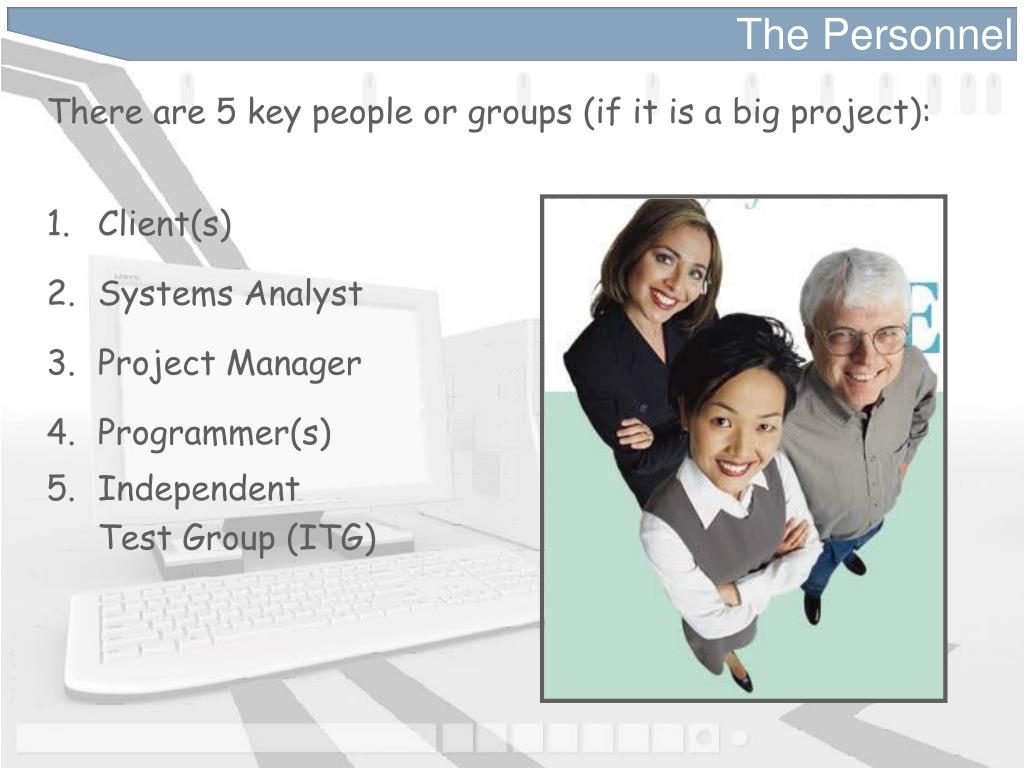 The Personnel

There are 5 key people or groups (if it is a big project):

1. Client(s)
2. Systems Analyst
3. Project Manager
4. Programmer(s)
5. Independent Test Group (ITG)